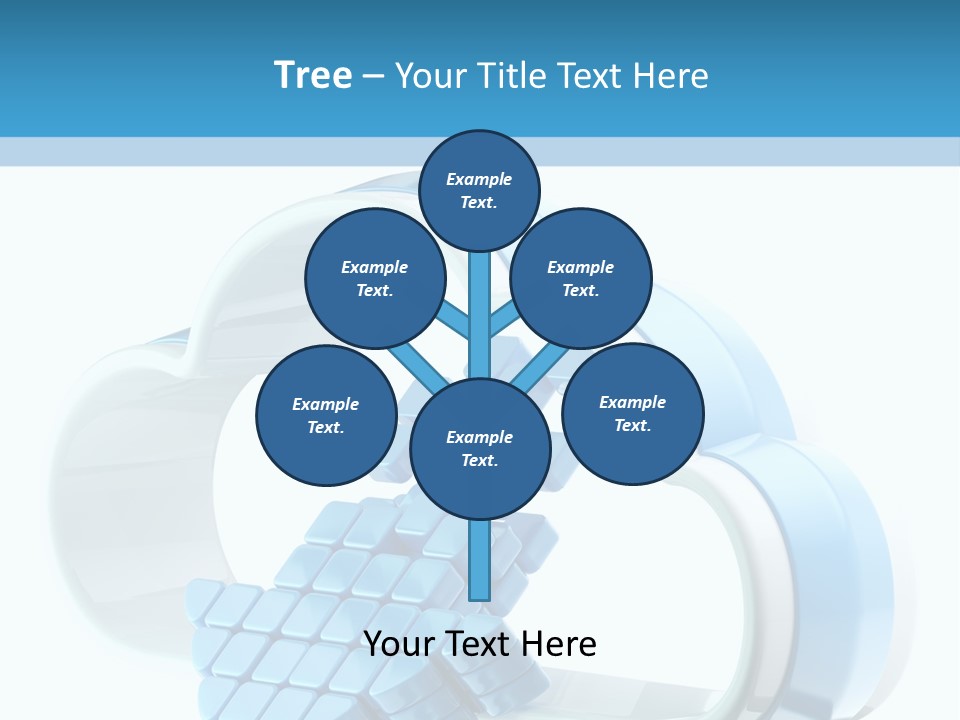 Tree – Your Title Text Here

Example Text.

Example Text.

Example Text.

Example Text.

Example Text.

Example Text.

Your Text Here